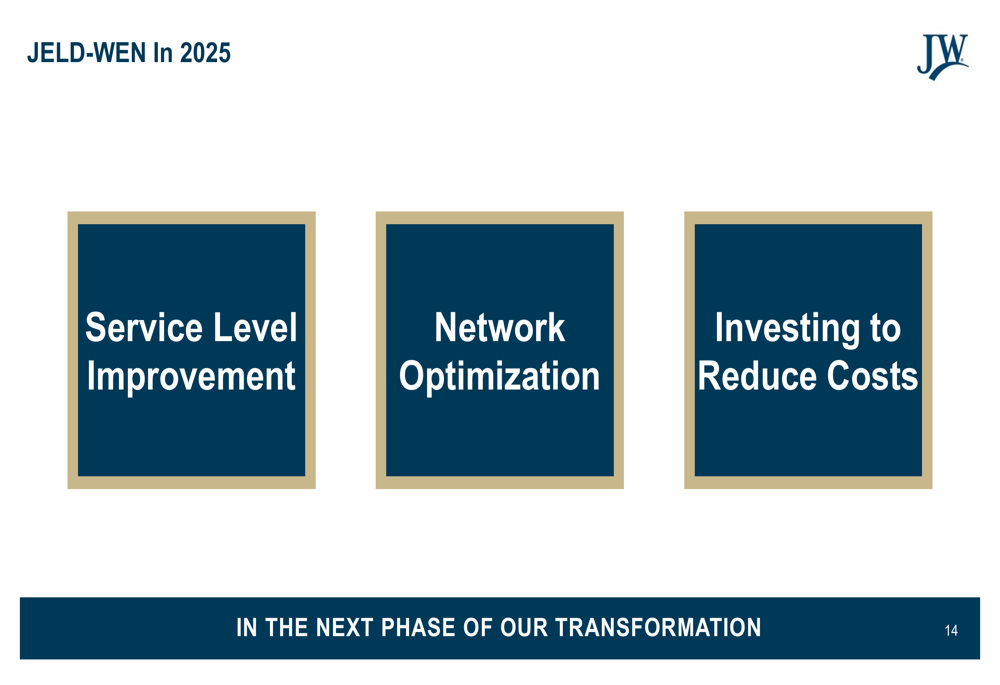 JELD-WEN In 2025

JW

Service Level Improvement

Network Optimization

Investing to Reduce Costs

IN THE NEXT PHASE OF OUR TRANSFORMATION

14